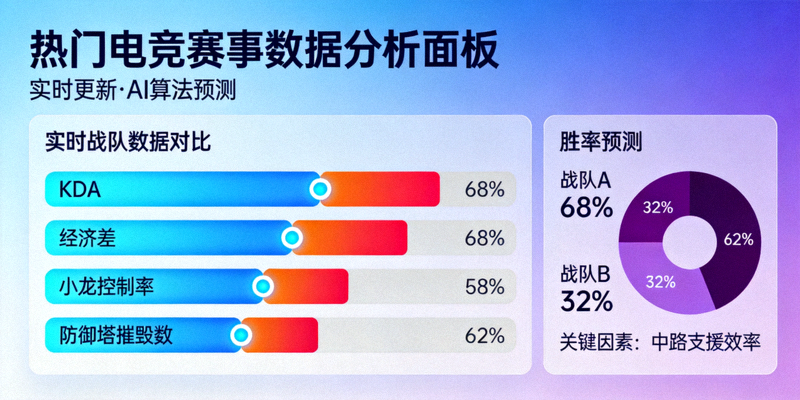 热门电竞赛事数据分析面板

实时更新·AI算法预测

实时战队数据对比

KDA 68%

经济差 68%

小龙控制率 58%

防御塔摧毁数 62%

胜率预测

战队A
68%

战队B
32%

32%

62%

32%

关键因素：中路支援效率